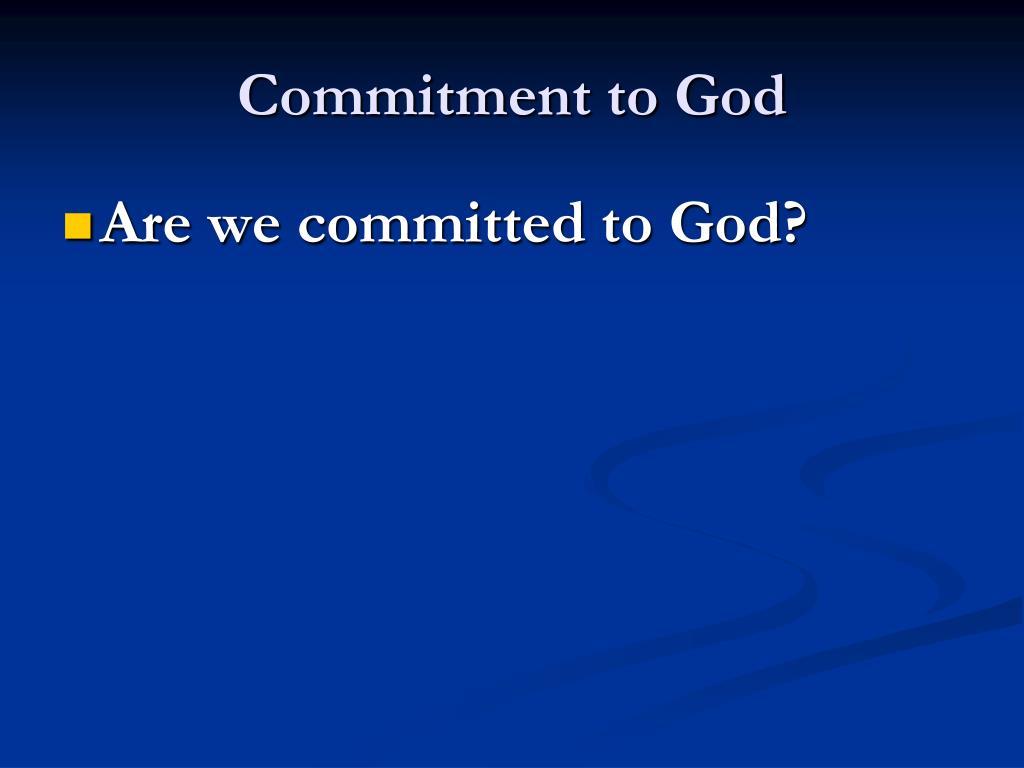 Commitment to God

Are we committed to God?